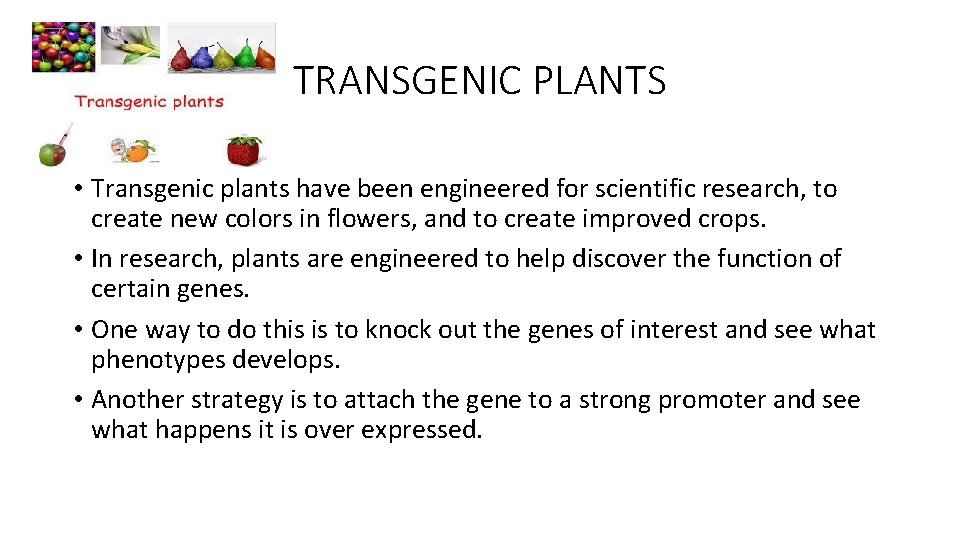 Transgenic plants

TRANSGENIC PLANTS

• Transgenic plants have been engineered for scientific research, to create new colors in flowers, and to create improved crops.
• In research, plants are engineered to help discover the function of certain genes.
• One way to do this is to knock out the genes of interest and see what phenotypes develops.
• Another strategy is to attach the gene to a strong promoter and see what happens it is over expressed.